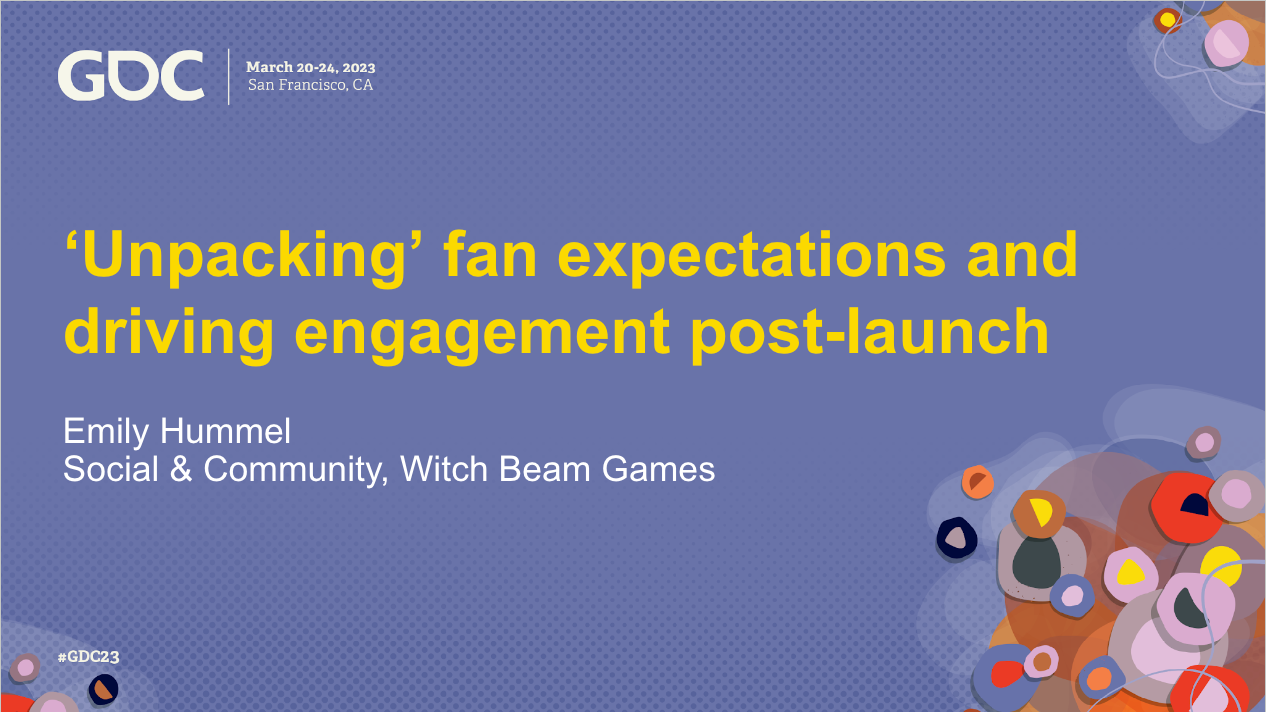 GDC

March 20-24, 2023
San Francisco, CA

‘Unpacking’ fan expectations and driving engagement post-launch

Emily Hummel
Social & Community, Witch Beam Games

#GDC23